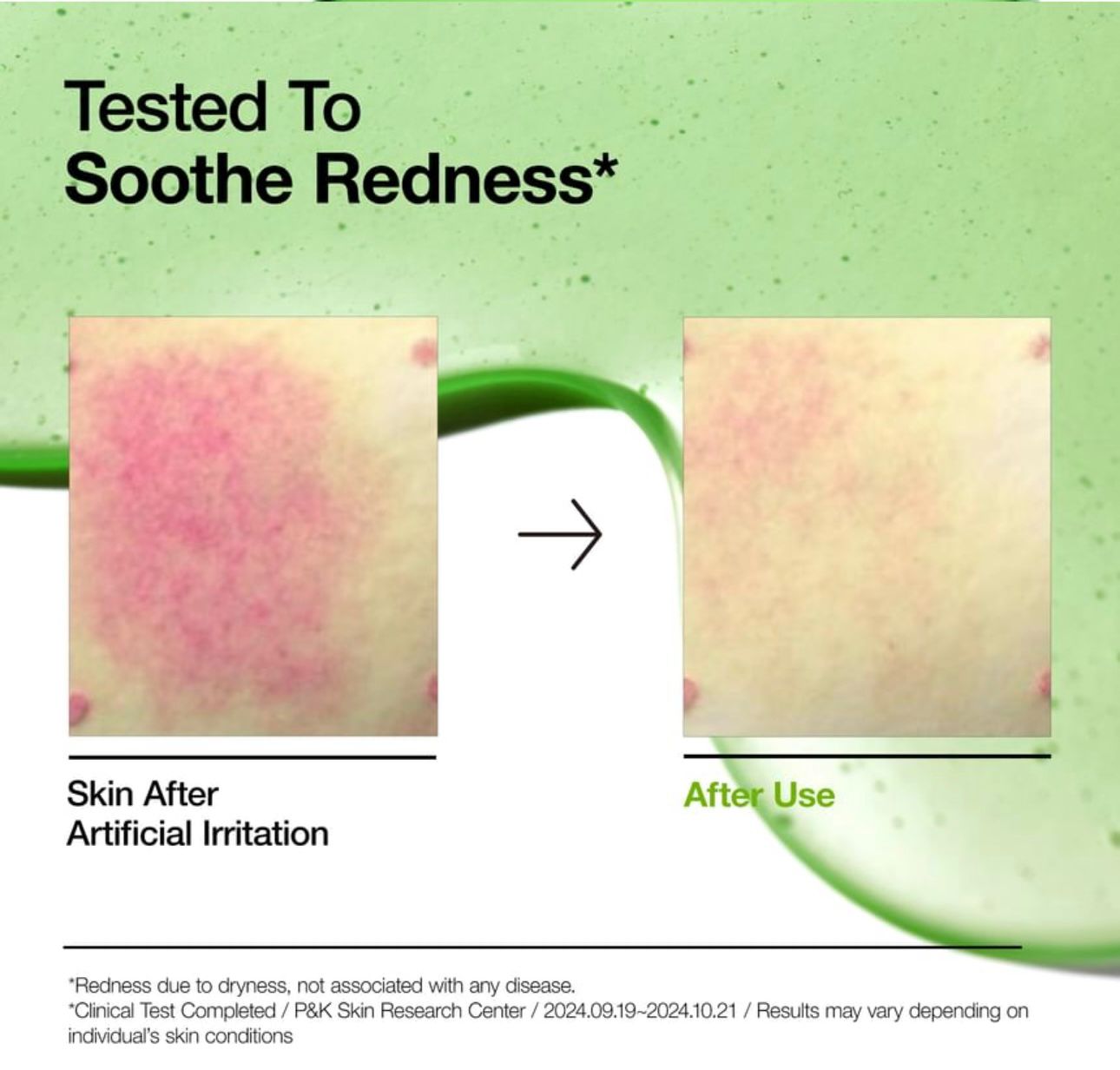 Tested To Soothe Redness*

Skin After Artificial Irritation

After Use

*Redness due to dryness, not associated with any disease.
*Clinical Test Completed / P&K Skin Research Center / 2024.09.19~2024.10.21 / Results may vary depending on individual's skin conditions